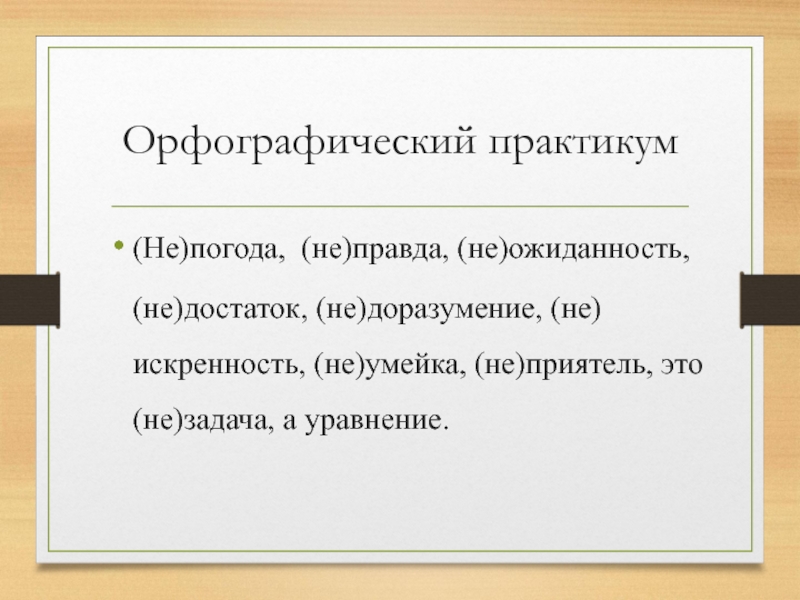 Орфографический практикум

• (Не)погода, (не)правда, (не)ожиданность, (не)достаток, (не)доразумение, (не) искренность, (не)умейка, (не)приятель, это (не)задача, а уравнение.